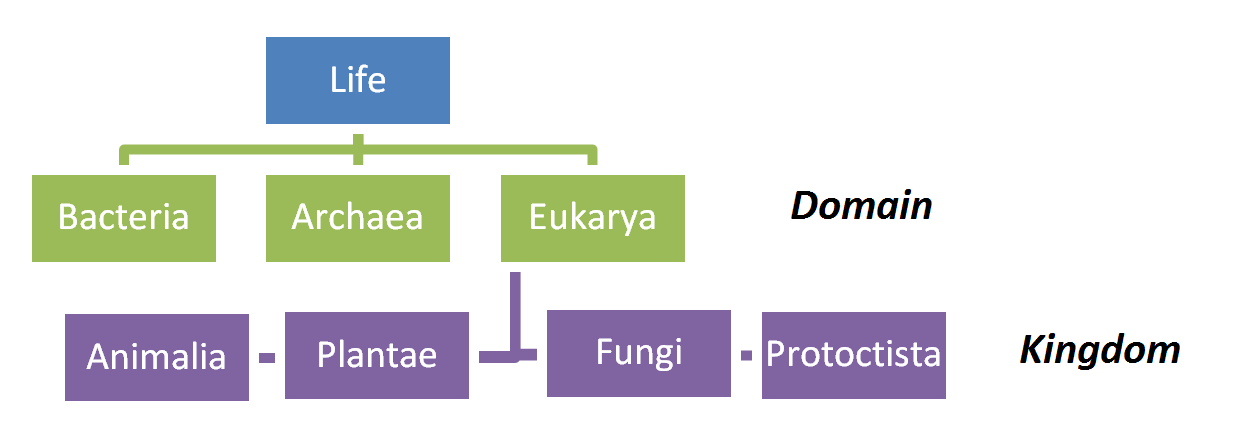 Life

Bacteria

Archaea

Eukarya

Domain

Animalia

Plantae

Fungi

Protoctista

Kingdom